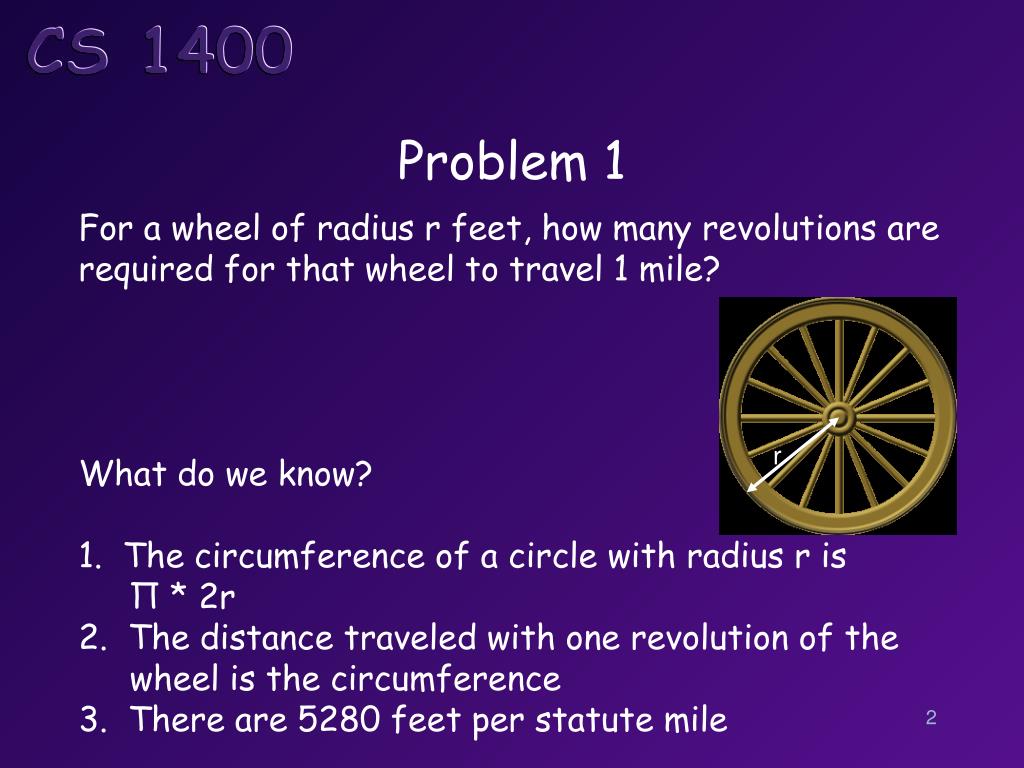 CS 1400

Problem 1

For a wheel of radius r feet, how many revolutions are required for that wheel to travel 1 mile?

r

What do we know?

1. The circumference of a circle with radius r is Π * 2r
2. The distance traveled with one revolution of the wheel is the circumference
3. There are 5280 feet per statute mile

2